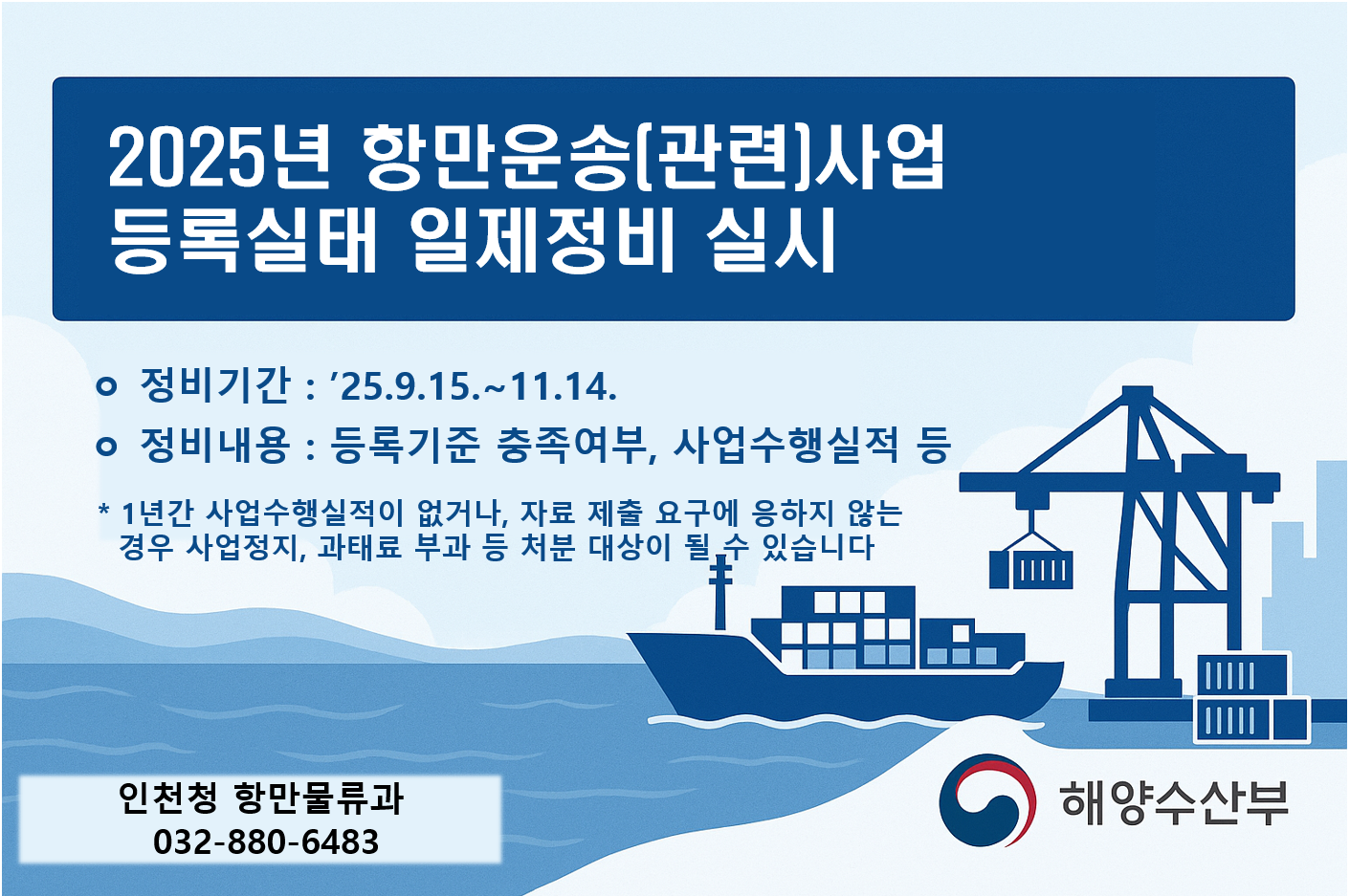 2025년 항만운송(관련)사업 등록실태 일제정비 실시

o 정비기간 : ’25.9.15.~11.14.

o 정비내용 : 등록기준 충족여부, 사업수행실적 등

* 1년간 사업수행실적이 없거나, 자료 제출 요구에 응하지 않는 경우 사업정지, 과태료 부과 등 처분 대상이 될 수 있습니다

인천청 항만물류과
032-880-6483

해양수산부